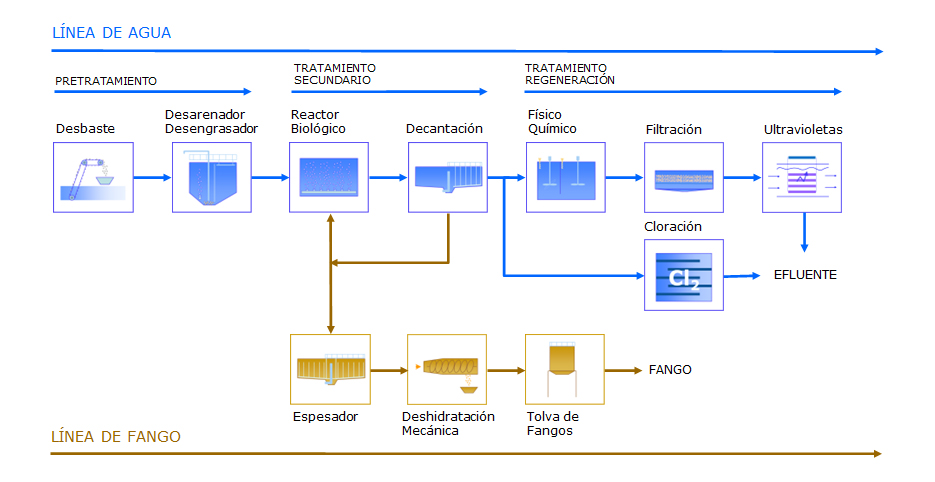 LÍNEA DE AGUA

PRETRATAMIENTO

TRATAMIENTO SECUNDARIO

TRATAMIENTO REGENERACIÓN

Desbaste

Desarenador Desengrasador

Reactor Biológico

Decantación

Físico Químico

Filtración

Ultravioletas

Cloración

$Cl_2$

EFLUENTE

Espesador

Deshidratación Mecánica

Tolva de Fangos

FANGO

LÍNEA DE FANGO